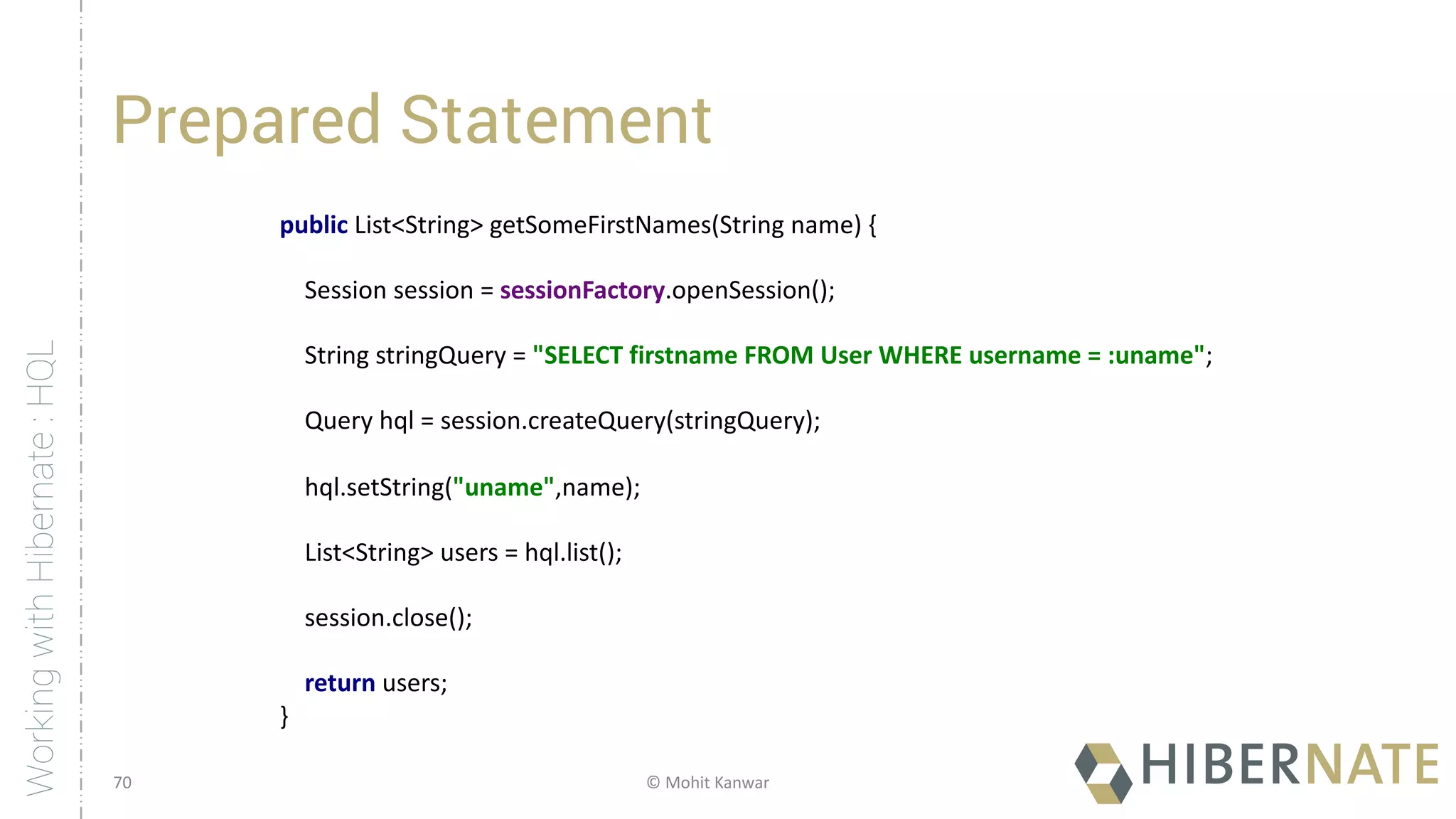 Working with Hibernate : HQL

Prepared Statement

public List<String> getSomeFirstNames(String name) {

Session session = sessionFactory.openSession();

String stringQuery = "SELECT firstname FROM User WHERE username = :uname";

Query hql = session.createQuery(stringQuery);

hql.setString("uname",name);

List<String> users = hql.list();

session.close();

return users;
}

70

© Mohit Kanwar

HIBERNATE